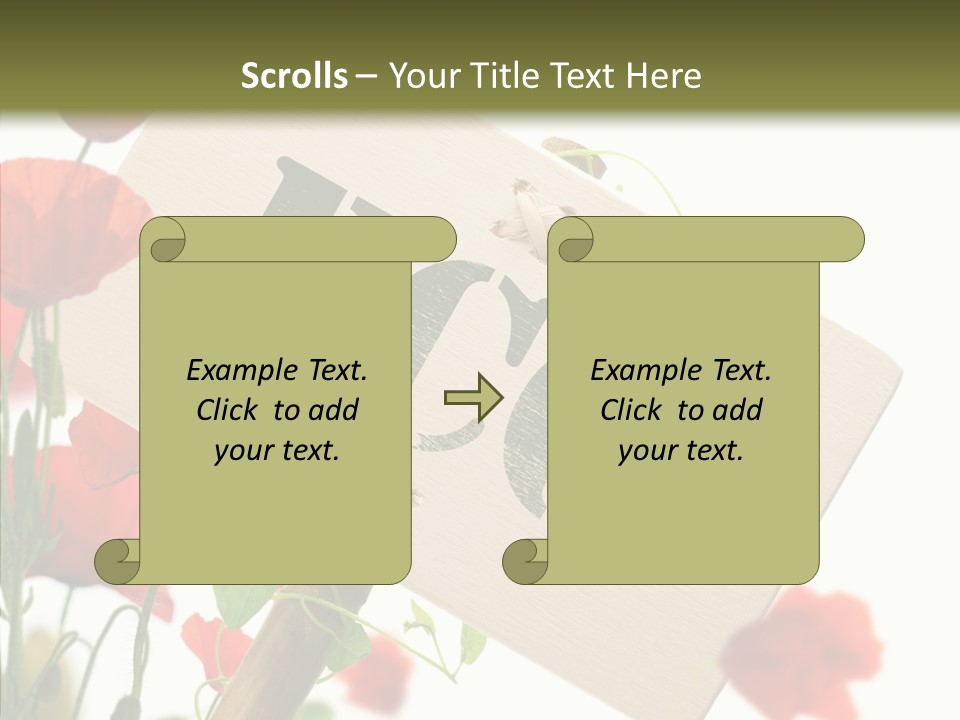 Scrolls – Your Title Text Here

Example Text. Click to add your text.

Example Text. Click to add your text.